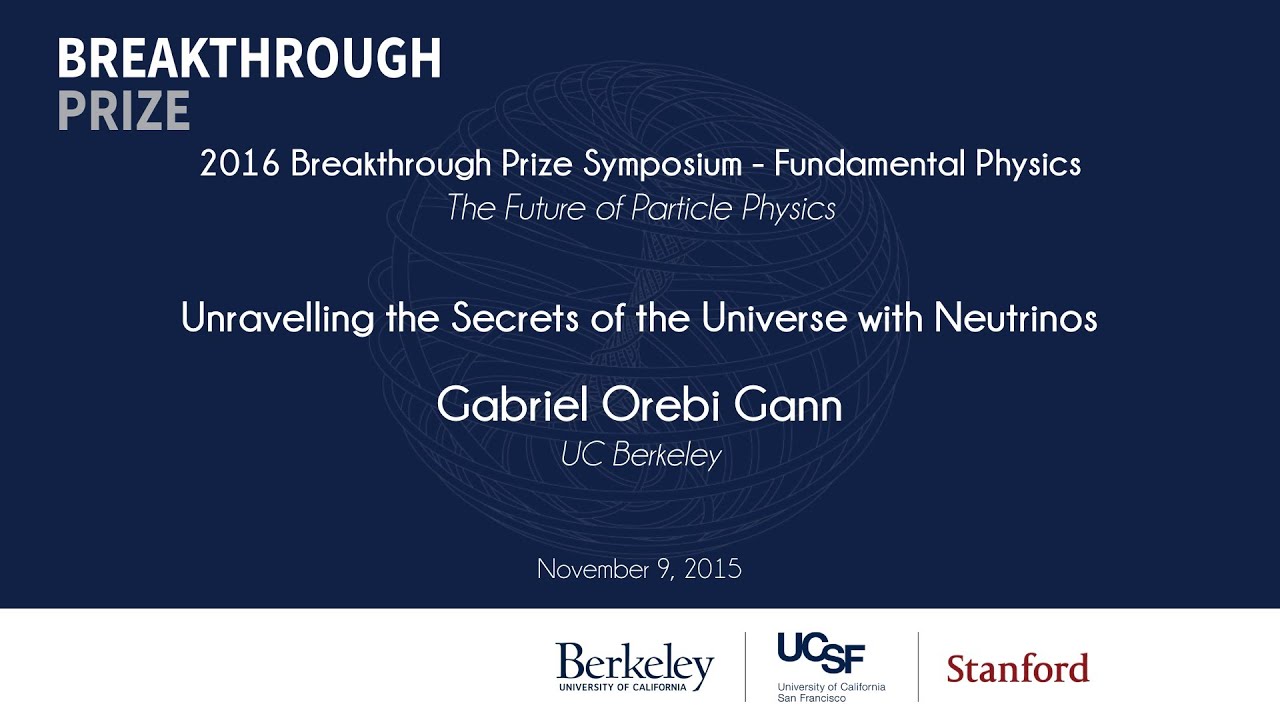 BREAKTHROUGH
PRIZE

2016 Breakthrough Prize Symposium - Fundamental Physics
The Future of Particle Physics

Unravelling the Secrets of the Universe with Neutrinos

Gabriel Orebi Gann
UC Berkeley

November 9, 2015

Berkeley
UNIVERSITY OF CALIFORNIA

UCSF
University of California
San Francisco

Stanford